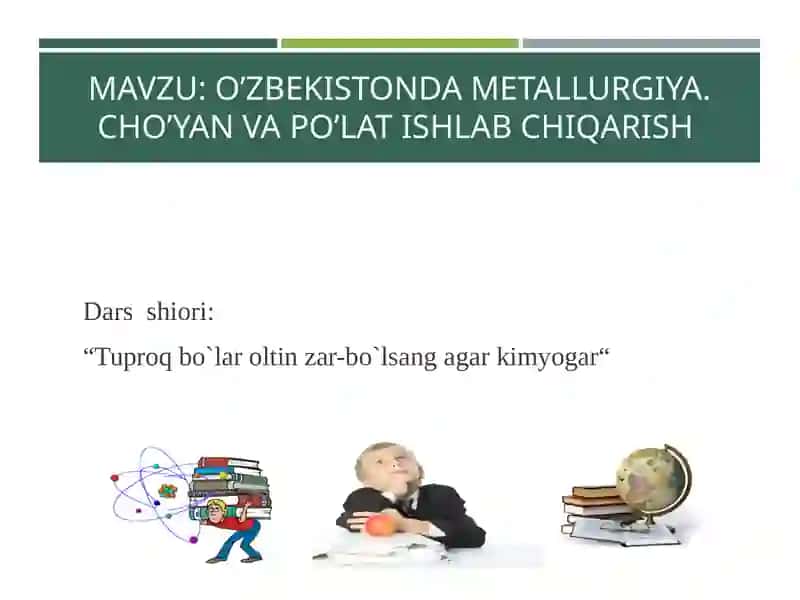 MAVZU: O’ZBEKISTONDA METALLURGIYA. CHO’YAN VA PO’LAT ISHLAB CHIQARISH

Dars shiori:

“Tuproq bo`lar oltin zar-bo`lsang agar kimyogar“